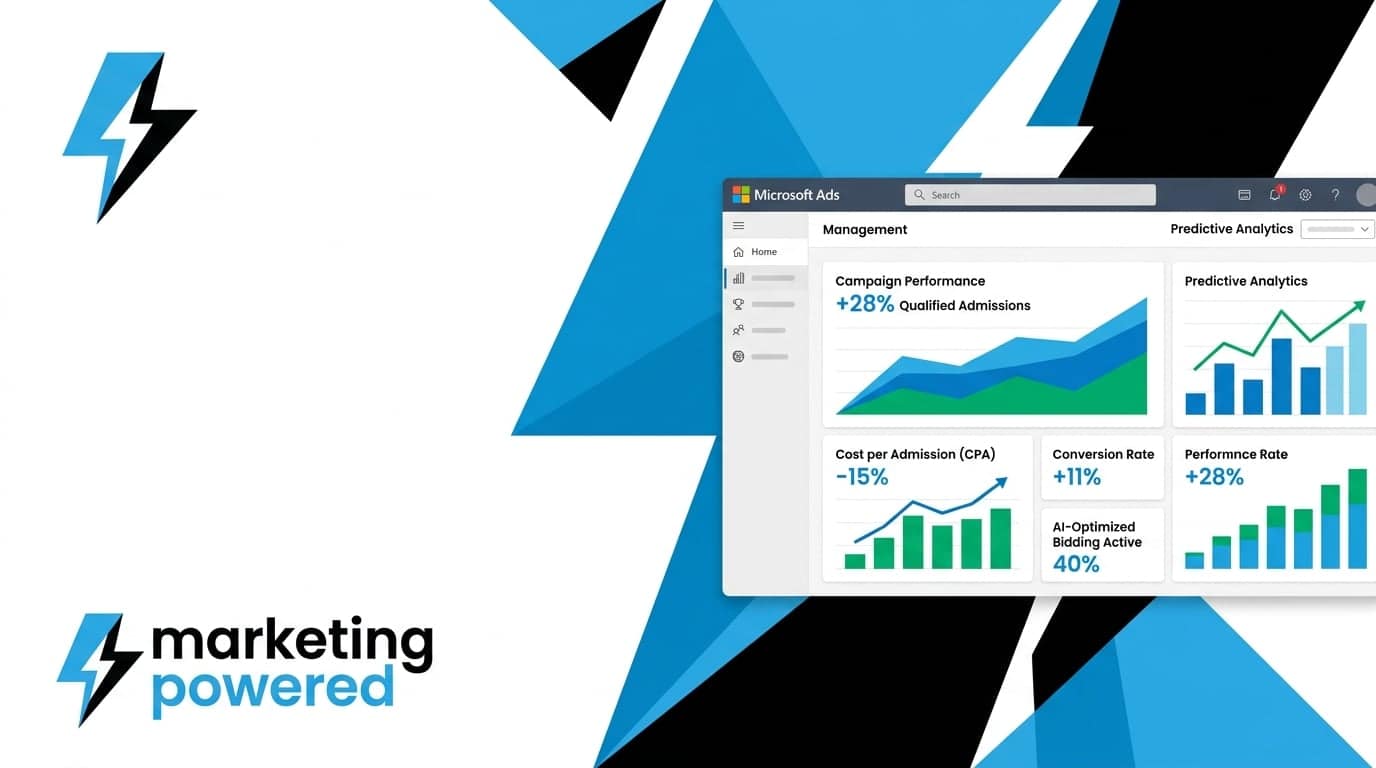 Microsoft Ads
Search
1
Home
Management
Predictive Analytics
Campaign Performance
+28% Qualified Admissions
Predictive Analytics
Cost per Admission (CPA)
-15%
Conversion Rate
+11%
AI-Optimized Bidding Active
40%
Performnce Rate
+28%

marketing
powered